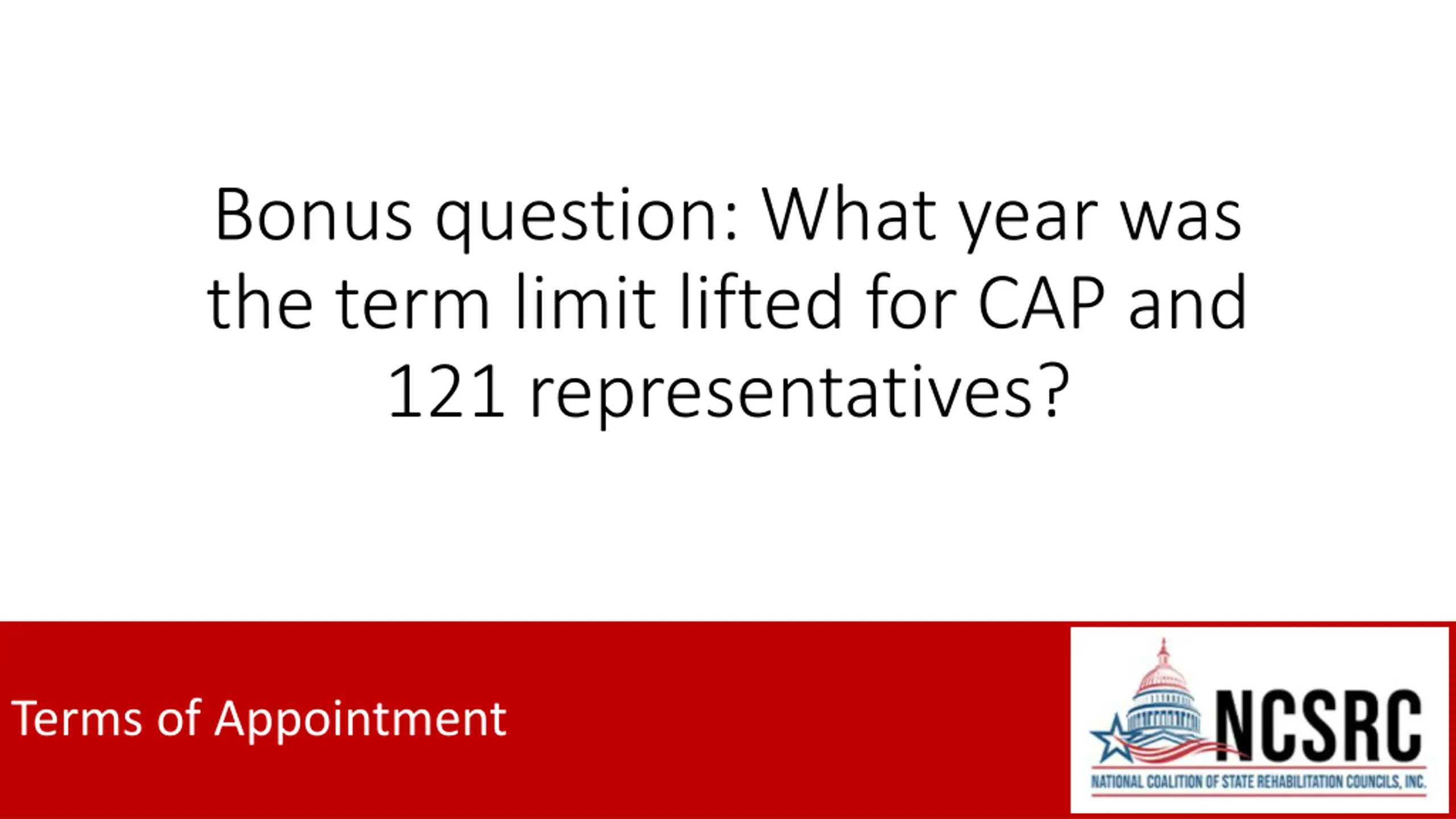 Bonus question: What year was the term limit lifted for CAP and 121 representatives?

Terms of Appointment

NCSRC
NATIONAL COALITION OF STATE REHABILITATION COUNCILS, INC.